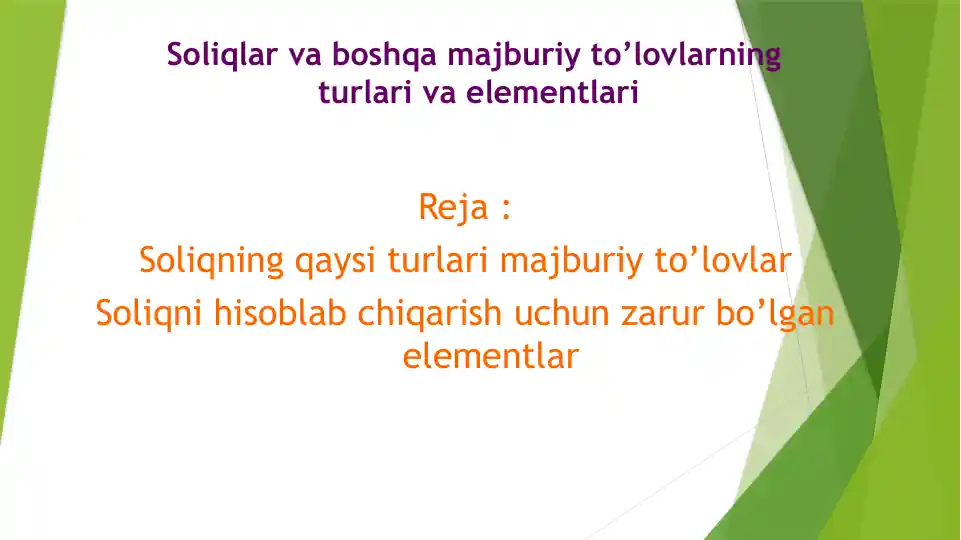 Soliqlar va boshqa majburiy to’lovlarning turlari va elementlari

Reja :
Soliqning qaysi turlari majburiy to’lovlar
Soliqni hisoblab chiqarish uchun zarur bo’lgan elementlar